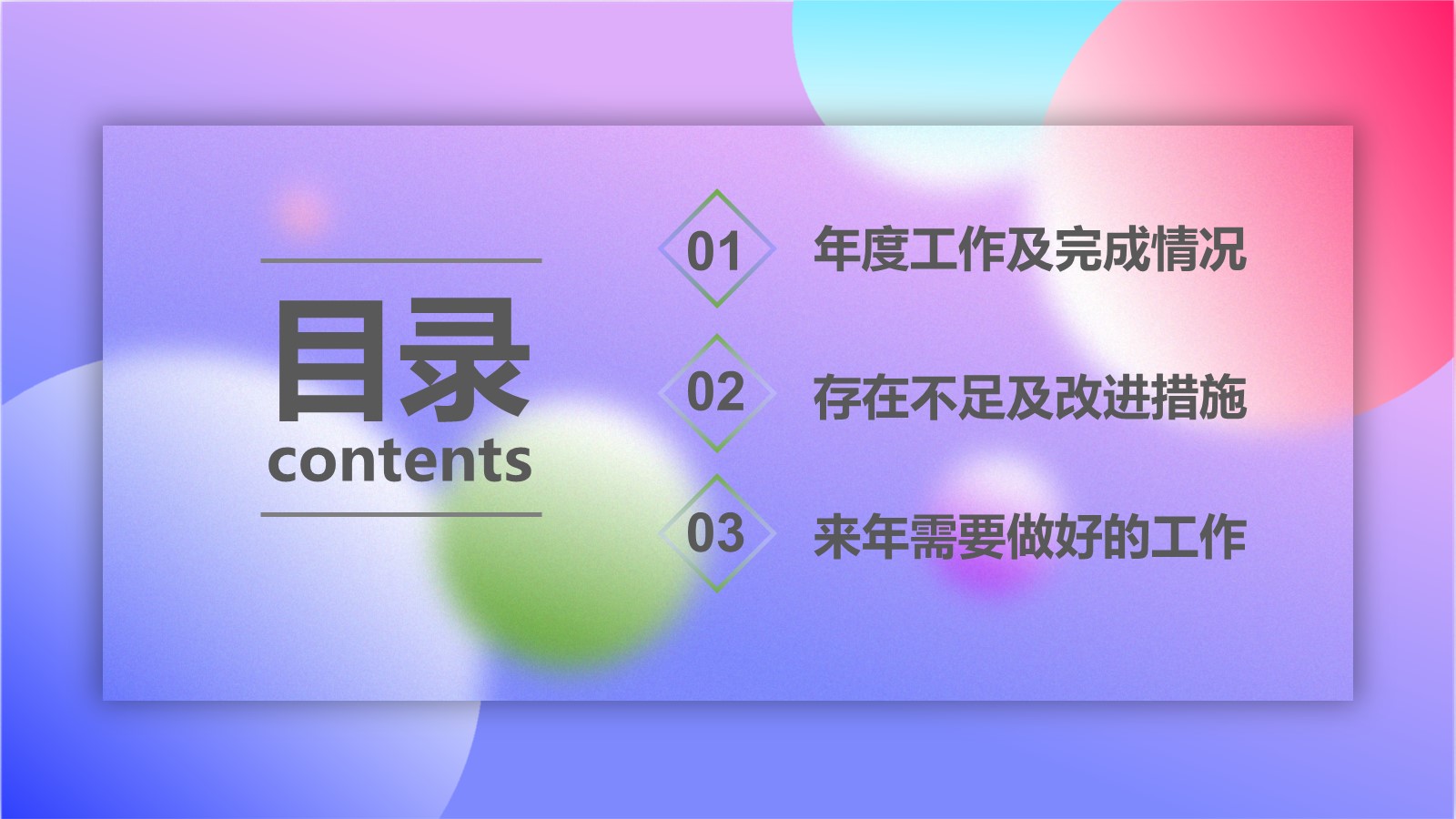 目录
contents

01 年度工作及完成情况

02 存在不足及改进措施

03 来年需要做好的工作